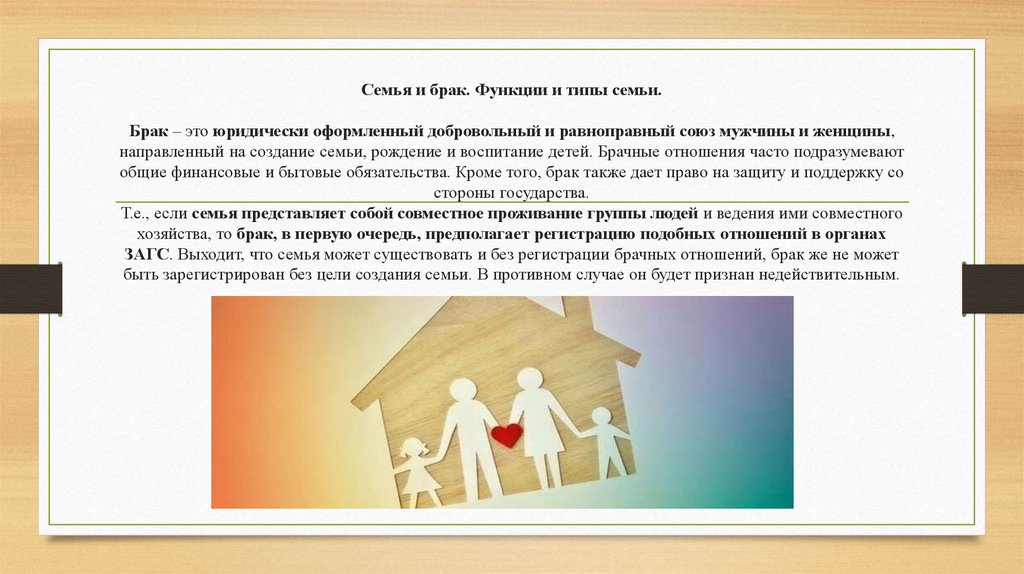 Семья и брак. Функции и типы семьи.

Брак – это юридически оформленный добровольный и равноправный союз мужчины и женщины, направленный на создание семьи, рождение и воспитание детей. Брачные отношения часто подразумевают общие финансовые и бытовые обязательства. Кроме того, брак также дает право на защиту и поддержку со стороны государства.

Т.е., если семья представляет собой совместное проживание группы людей и ведения ими совместного хозяйства, то брак, в первую очередь, предполагает регистрацию подобных отношений в органах ЗАГС. Выходит, что семья может существовать и без регистрации брачных отношений, брак же не может быть зарегистрирован без цели создания семьи. В противном случае он будет признан недействительным.